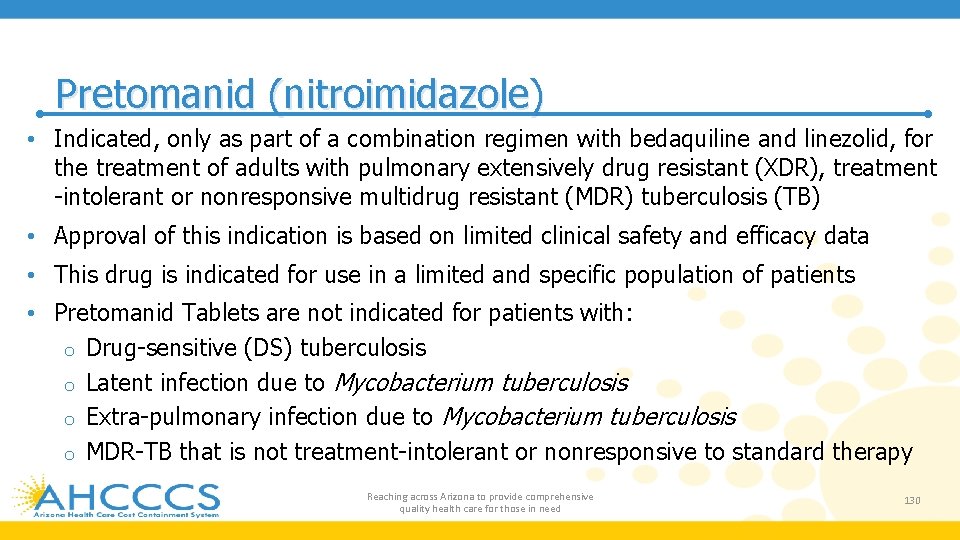 Pretomanid (nitroimidazole)

• Indicated, only as part of a combination regimen with bedaquiline and linezolid, for the treatment of adults with pulmonary extensively drug resistant (XDR), treatment -intolerant or nonresponsive multidrug resistant (MDR) tuberculosis (TB)

• Approval of this indication is based on limited clinical safety and efficacy data

• This drug is indicated for use in a limited and specific population of patients

• Pretomanid Tablets are not indicated for patients with:
o Drug-sensitive (DS) tuberculosis
o Latent infection due to Mycobacterium tuberculosis
o Extra-pulmonary infection due to Mycobacterium tuberculosis
o MDR-TB that is not treatment-intolerant or nonresponsive to standard therapy

AHCCCS
Arizona Health Care Cost Containment System

Reaching across Arizona to provide comprehensive quality health care for those in need

130